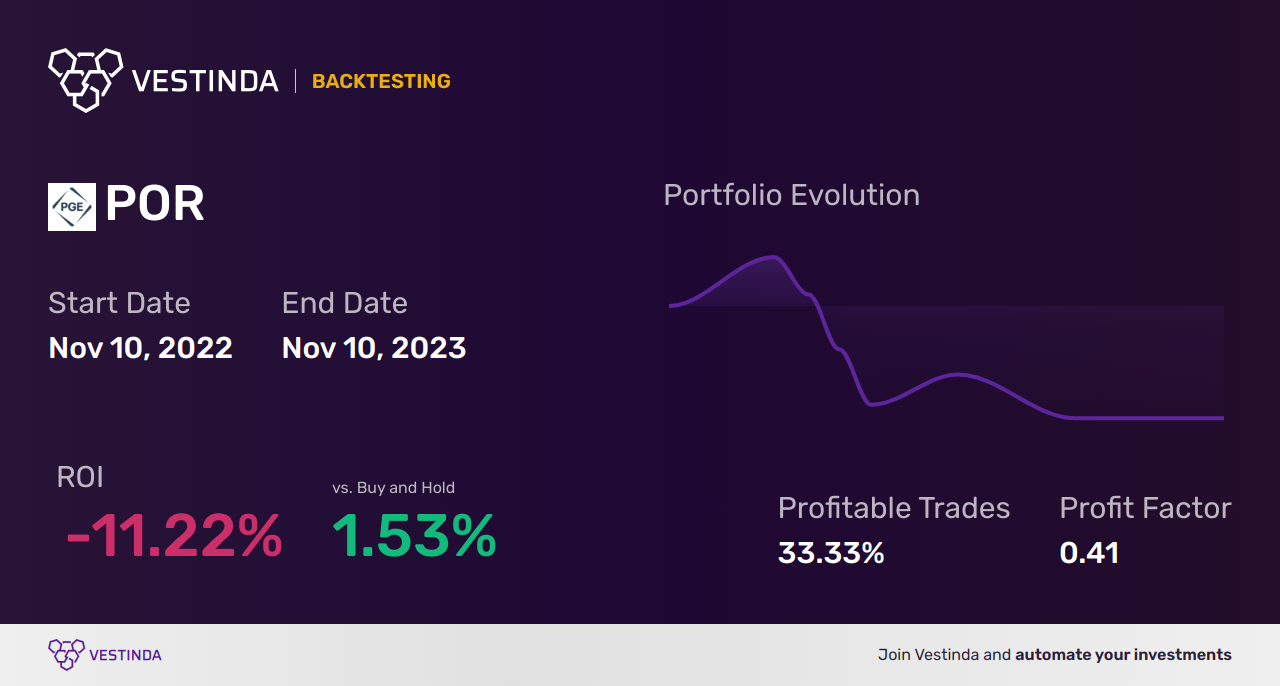 VESTINDA | BACKTESTING

PGE POR

Start Date
Nov 10, 2022

End Date
Nov 10, 2023

Portfolio Evolution

ROI
-11.22%

vs. Buy and Hold
1.53%

Profitable Trades
33.33%

Profit Factor
0.41

VESTINDA

Join Vestinda and automate your investments